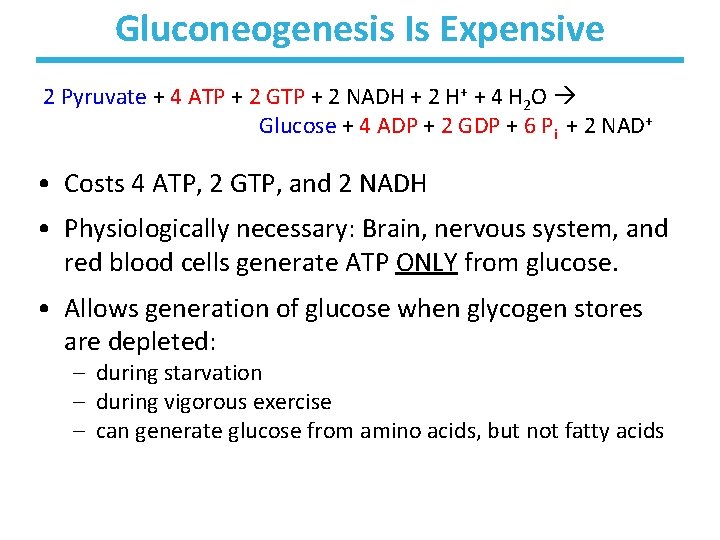 Gluconeogenesis Is Expensive

2 Pyruvate + 4 ATP + 2 GTP + 2 NADH + 2 $H^+$ + 4 $H_2O$ → Glucose + 4 ADP + 2 GDP + 6 $P_i$ + 2 $NAD^+$

• Costs 4 ATP, 2 GTP, and 2 NADH

• Physiologically necessary: Brain, nervous system, and red blood cells generate ATP ONLY from glucose.

• Allows generation of glucose when glycogen stores are depleted:
– during starvation
– during vigorous exercise
– can generate glucose from amino acids, but not fatty acids